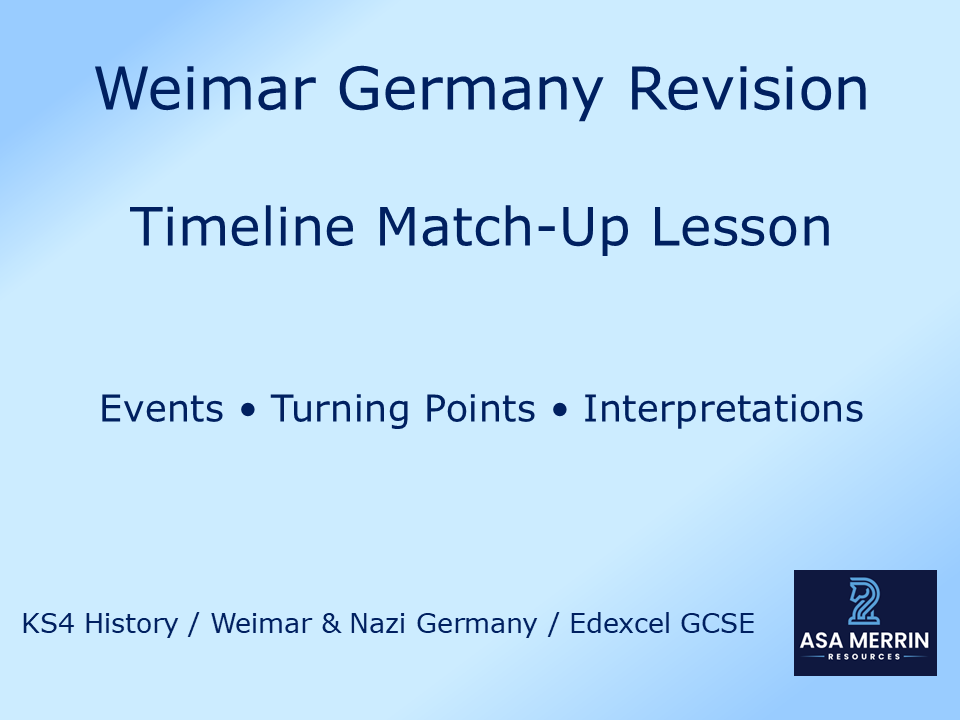 Weimar Germany Revision

Timeline Match-Up Lesson

Events • Turning Points • Interpretations

KS4 History / Weimar & Nazi Germany / Edexcel GCSE

ASA MERRIN
RESOURCES